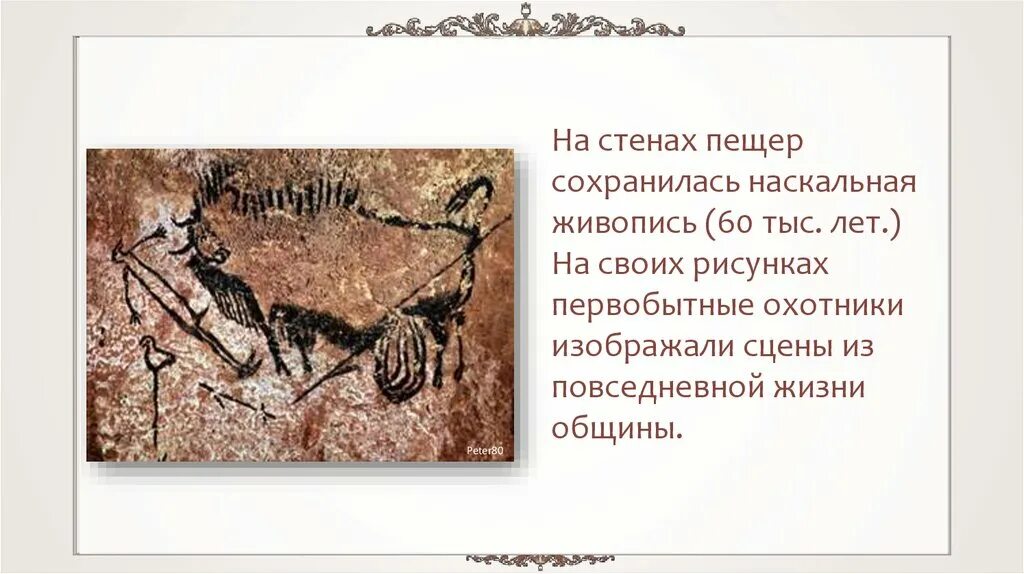 Peter80

На стенах пещер сохранилась наскальная живопись (60 тыс. лет.) На своих рисунках первобытные охотники изображали сцены из повседневной жизни общины.